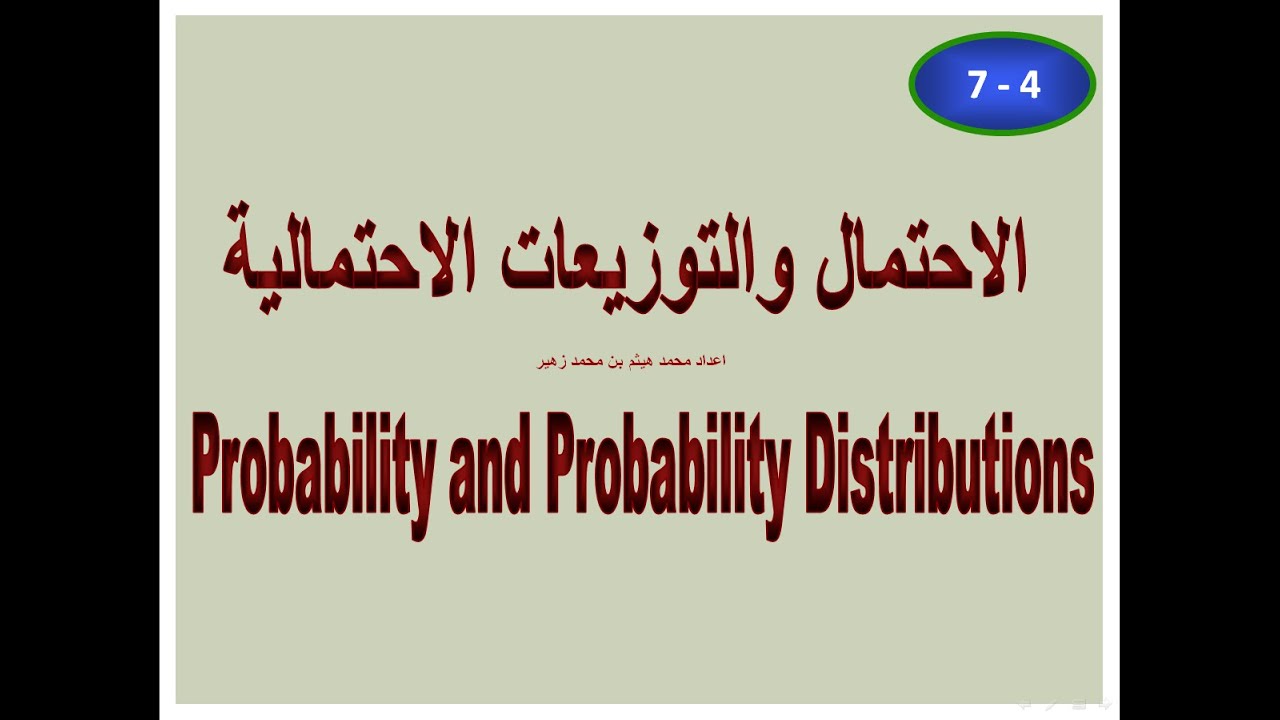 7 - 4

الاحتمال والتوزيعات الاحتمالية

اعداد محمد هيثم بن محمد زهير

Probability and Probability Distributions